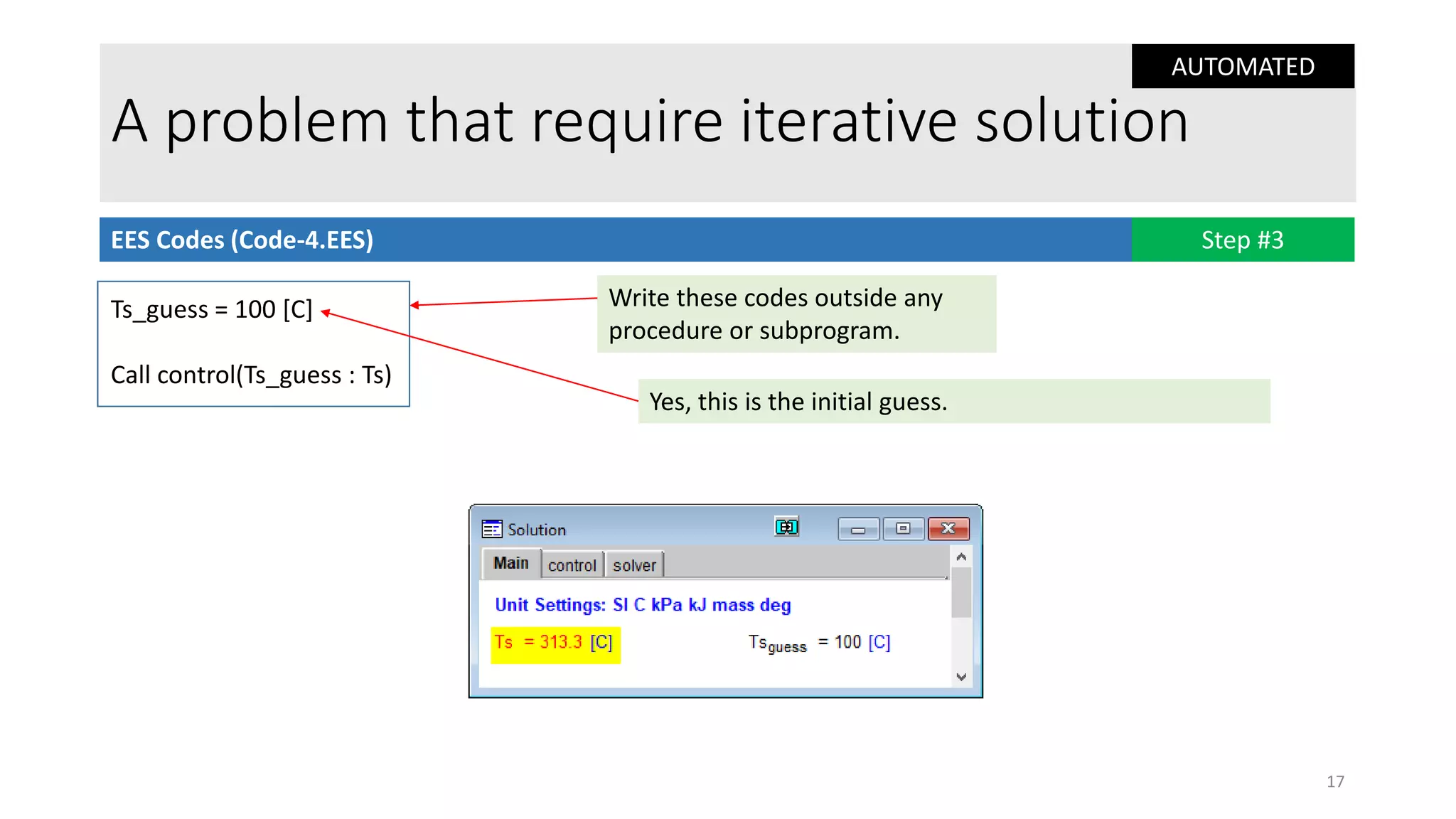 AUTOMATED

A problem that require iterative solution

EES Codes (Code-4.EES)

Step #3

Ts_guess = 100 [C]

Call control(Ts_guess : Ts)

Write these codes outside any procedure or subprogram.

Yes, this is the initial guess.

Solution

Main control solver

Unit Settings: SI C kPa kJ mass deg

Ts = 313.3 [C]

$Ts_{guess}$ = 100 [C]

17